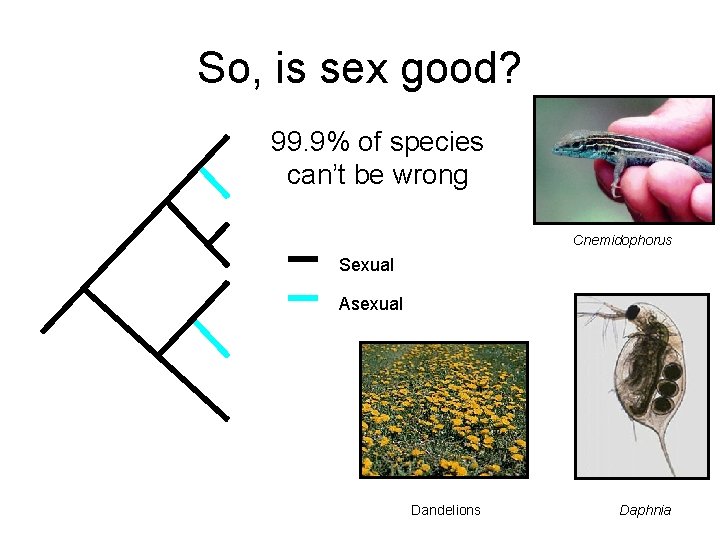 So, is sex good?

99.9% of species can't be wrong

Cnemidophorus

Sexual

Asexual

Dandelions

Daphnia